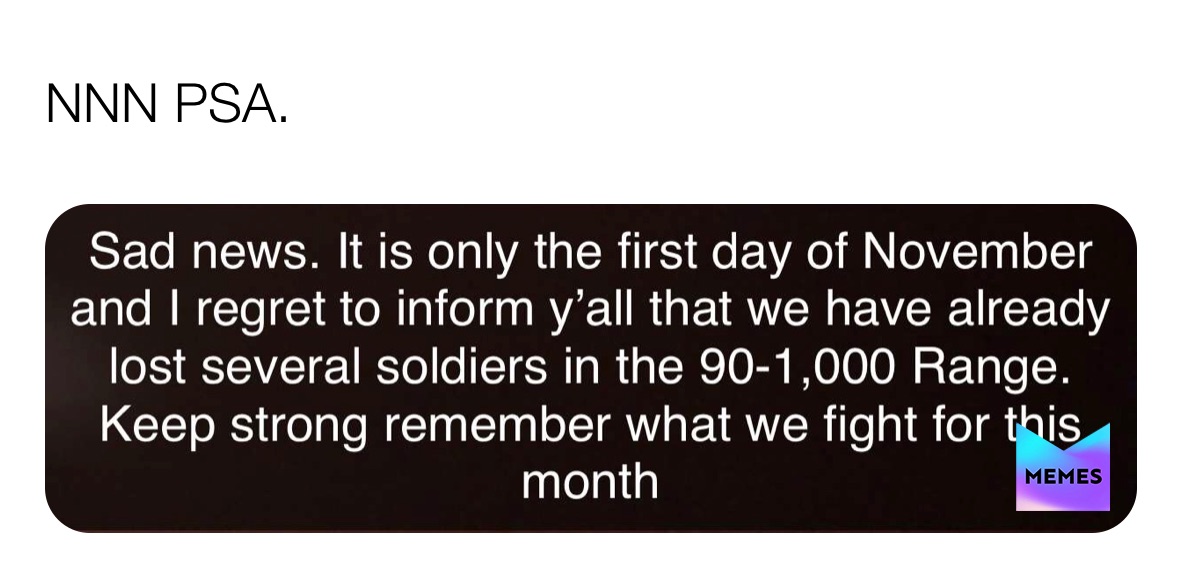 NNN PSA.

Sad news. It is only the first day of November and I regret to inform y'all that we have already lost several soldiers in the 90-1,000 Range. Keep strong remember what we fight for this month

MEMES